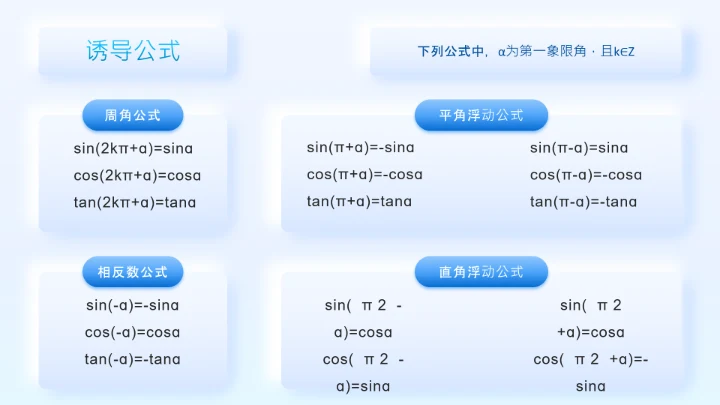 诱导公式

下列公式中，α为第一象限角，且k∈Z

周角公式

sin(2kπ+α)=sinα
cos(2kπ+α)=cosα
tan(2kπ+α)=tanα

平角浮动公式

sin(π+α)=-sinα
cos(π+α)=-cosα
tan(π+α)=tanα

sin(π-α)=sinα
cos(π-α)=-cosα
tan(π-α)=-tanα

相反数公式

sin(-α)=-sinα
cos(-α)=cosα
tan(-α)=-tanα

直角浮动公式

sin( π 2 - α)=cosα
cos( π 2 - α)=sinα

sin( π 2 +α)=cosα
cos( π 2 +α)=-sinα